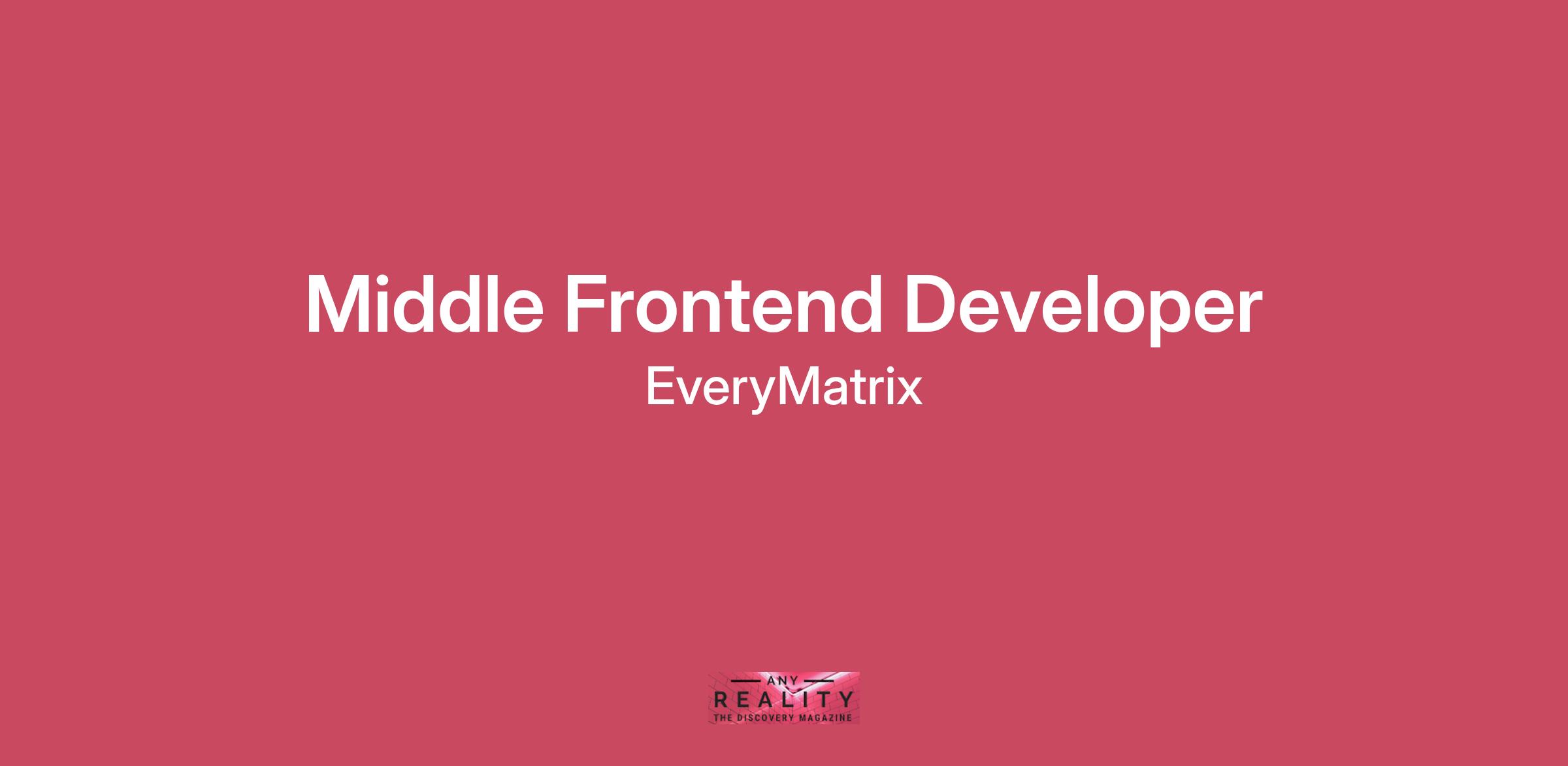 Middle Frontend Developer
EveryMatrix

ANY
REALITY
THE DISCOVERY MAGAZINE